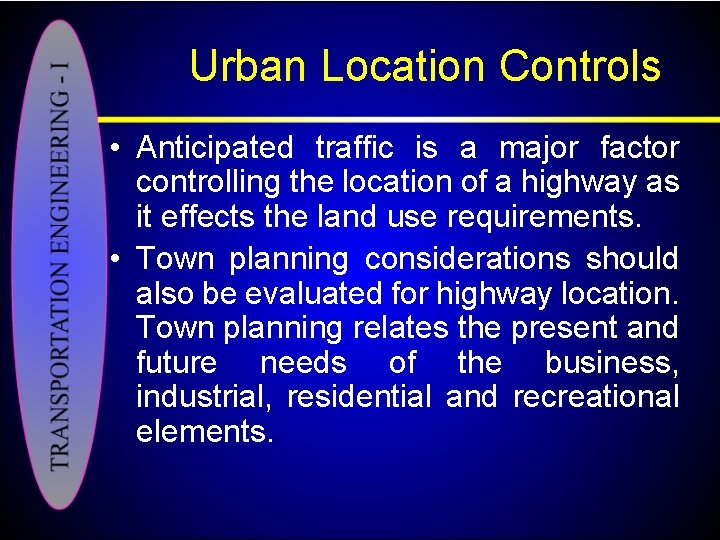 TRANSPORTATION ENGINEERING - I

Urban Location Controls

• Anticipated traffic is a major factor controlling the location of a highway as it effects the land use requirements.

• Town planning considerations should also be evaluated for highway location. Town planning relates the present and future needs of the business, industrial, residential and recreational elements.